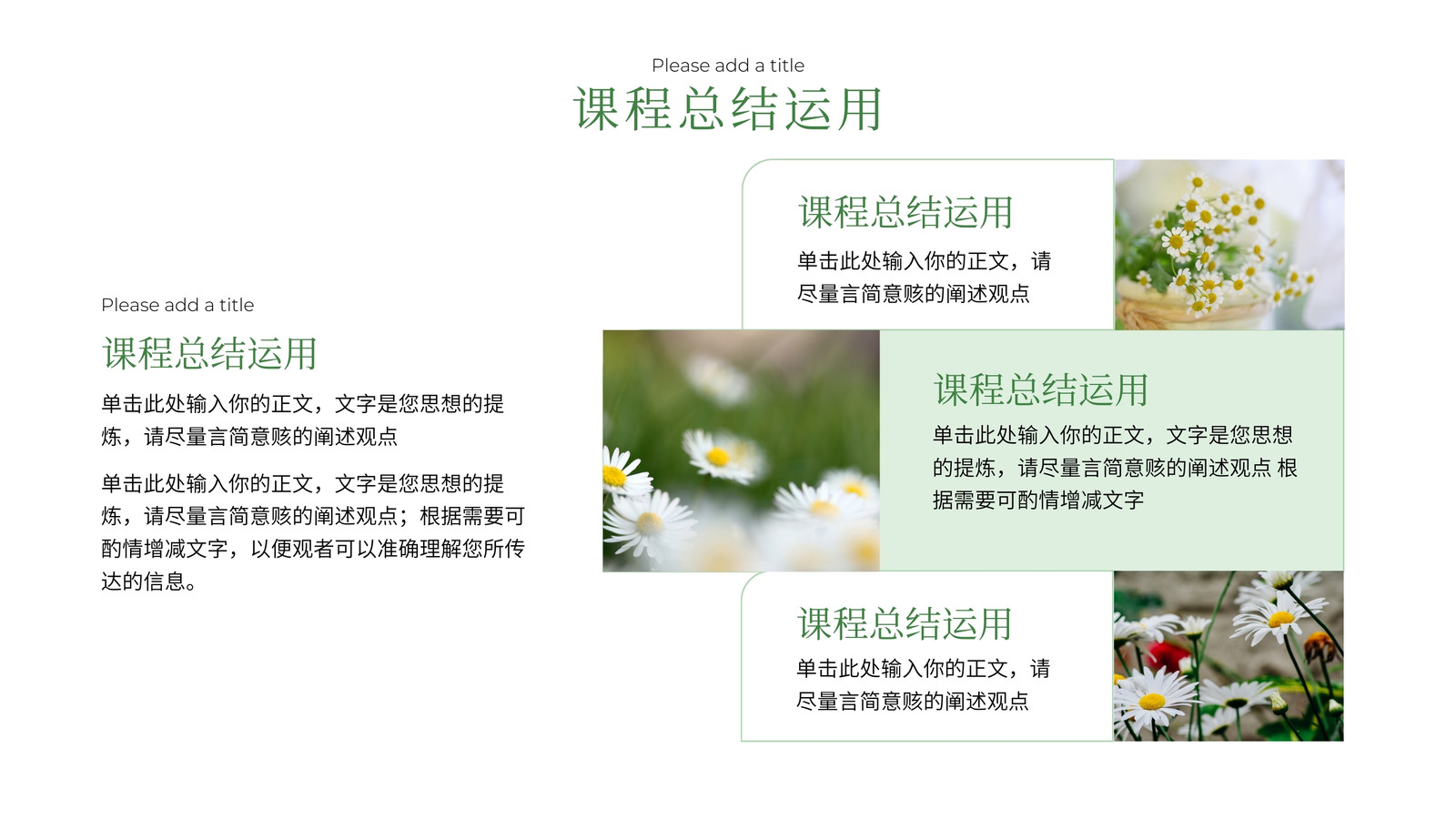 Please add a title
课程总结运用

Please add a title
课程总结运用

单击此处输入你的正文，文字是您思想的提炼，请尽量言简意赅的阐述观点

单击此处输入你的正文，文字是您思想的提炼，请尽量言简意赅的阐述观点；根据需要可酌情增减文字，以便观者可以准确理解您所传达的信息。

课程总结运用
单击此处输入你的正文，请尽量言简意赅的阐述观点

课程总结运用
单击此处输入你的正文，文字是您思想的提炼，请尽量言简意赅的阐述观点 根据需要可酌情增减文字

课程总结运用
单击此处输入你的正文，请尽量言简意赅的阐述观点